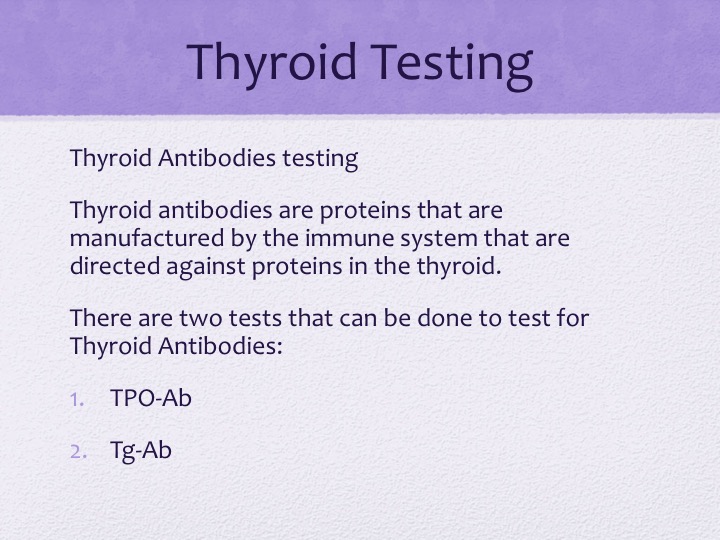 Thyroid Testing

Thyroid Antibodies testing

Thyroid antibodies are proteins that are manufactured by the immune system that are directed against proteins in the thyroid.

There are two tests that can be done to test for Thyroid Antibodies:

1. TPO-Ab

2. Tg-Ab